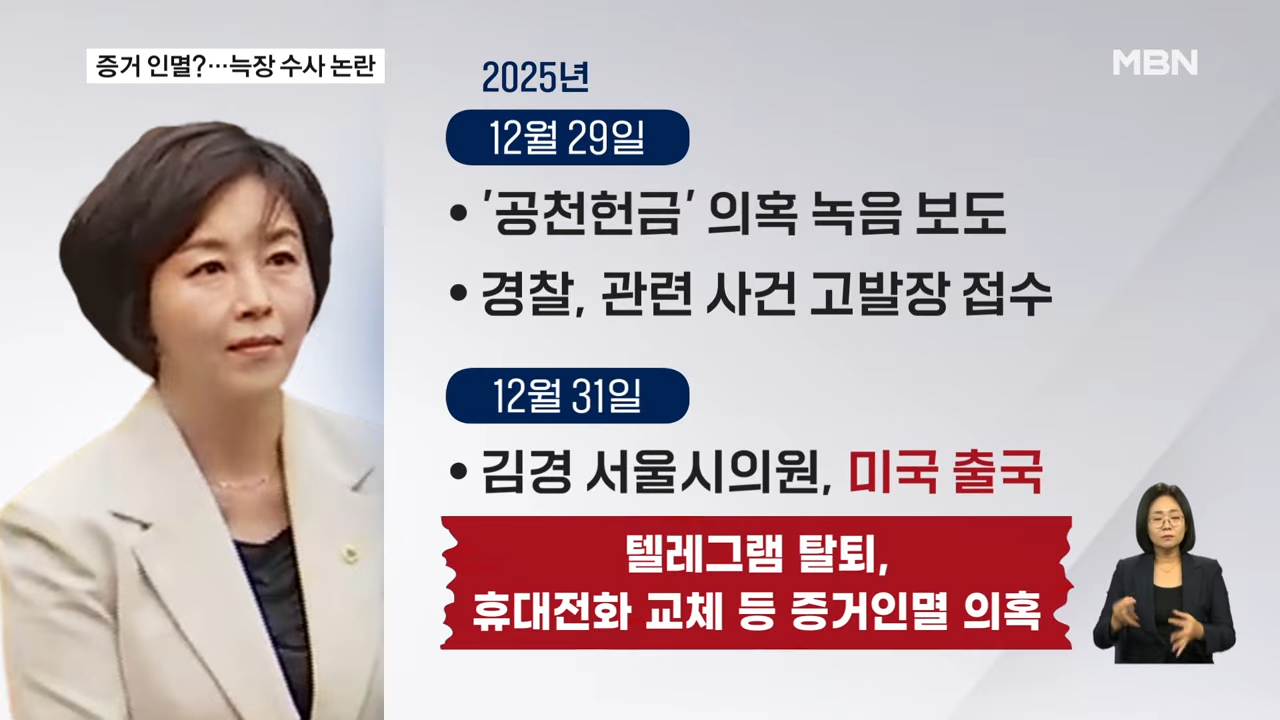 증거 인멸?…늑장 수사 논란

MBN

2025년

12월 29일

• '공천헌금' 의혹 녹음 보도

• 경찰, 관련 사건 고발장 접수

12월 31일

• 김경 서울시의원, 미국 출국

텔레그램 탈퇴,
휴대전화 교체 등 증거인멸 의혹